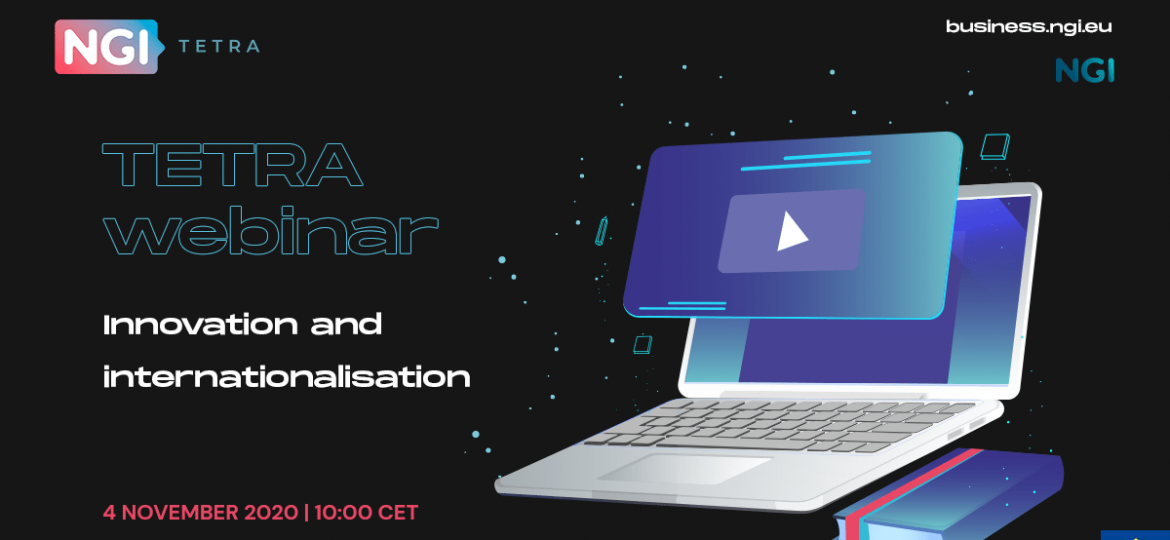 NGI TETRA

business.ngi.eu

NGI

TETRA webinar

Innovation and internationalisation

4 NOVEMBER 2020 | 10:00 CET